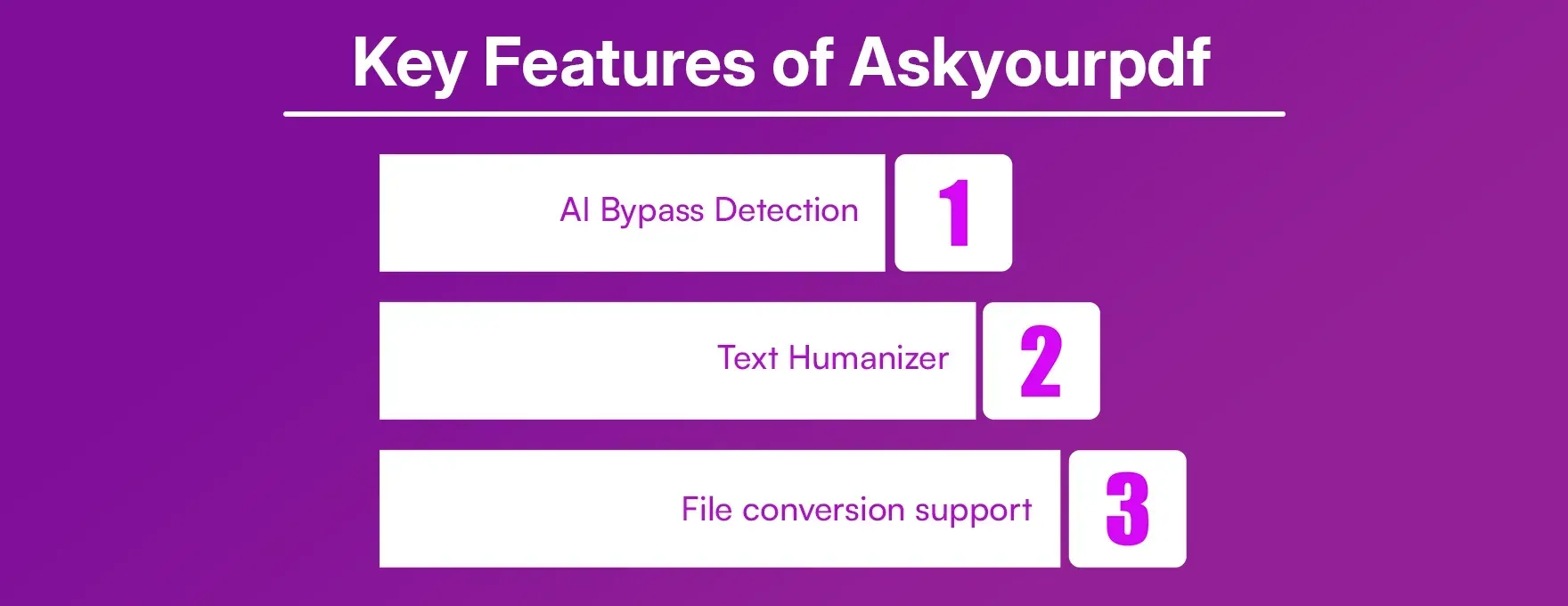 Key Features of Askyourpdf

AI Bypass Detection 1

Text Humanizer 2

File conversion support 3